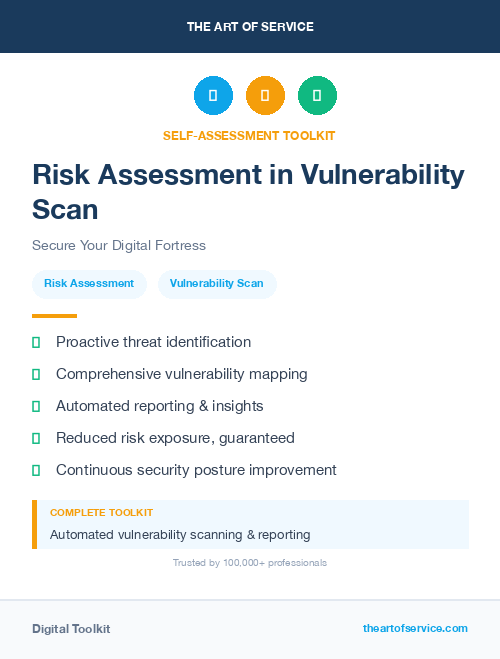 THE ART OF SERVICE

SELF-ASSESSMENT TOOLKIT

Risk Assessment in Vulnerability Scan

Secure Your Digital Fortress

Risk Assessment

Vulnerability Scan

Proactive threat identification

Comprehensive vulnerability mapping

Automated reporting & insights

Reduced risk exposure, guaranteed

Continuous security posture improvement

COMPLETE TOOLKIT

Automated vulnerability scanning & reporting

Trusted by 100,000+ professionals

Digital Toolkit

theartofservice.com